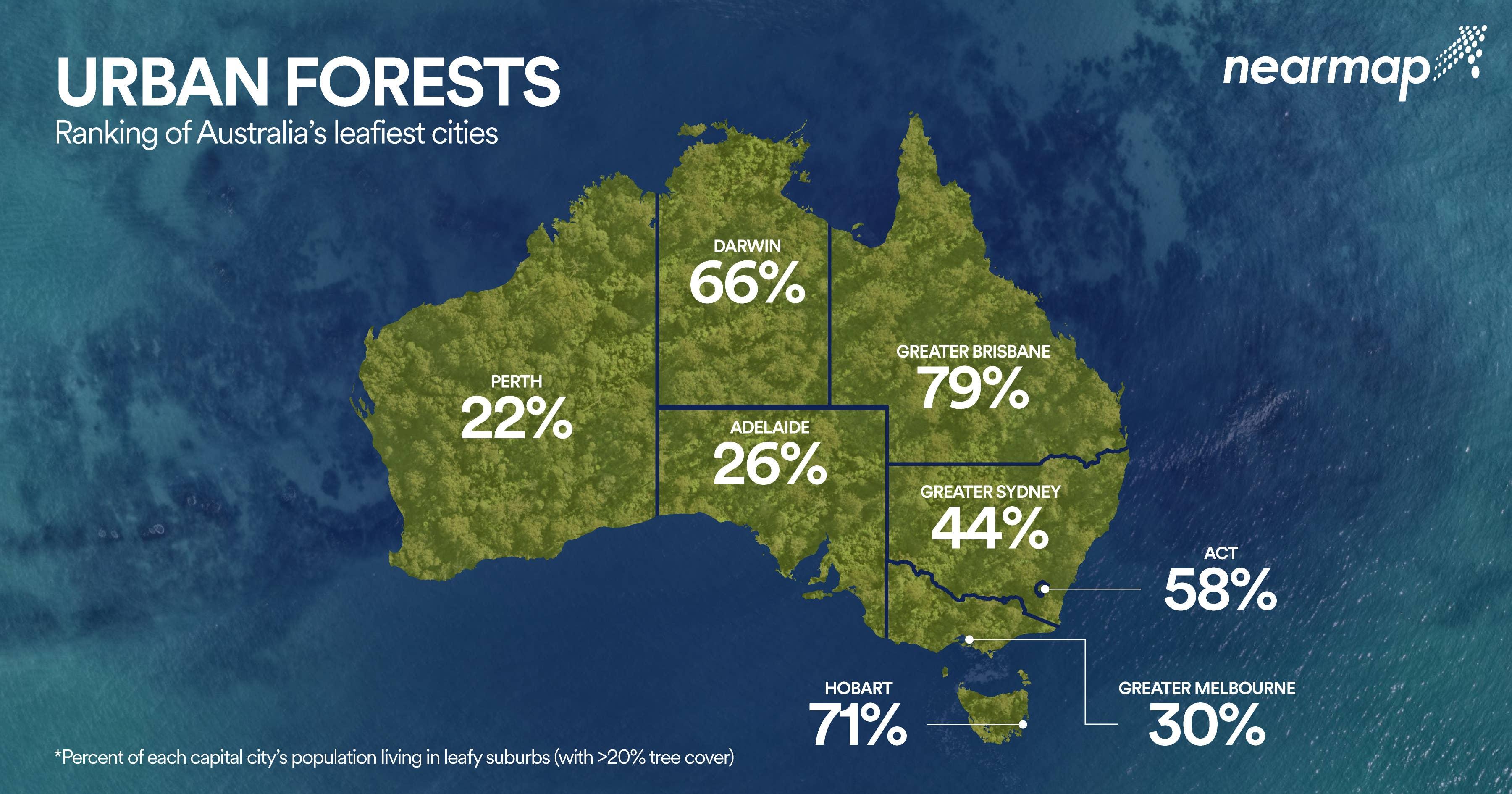 URBAN FORESTS
Ranking of Australia's leafiest cities

nearmap

DARWIN
66%

PERTH
22%

GREATER BRISBANE
79%

ADELAIDE
26%

GREATER SYDNEY
44%

ACT
58%

HOBART
71%

GREATER MELBOURNE
30%

*Percent of each capital city's population living in leafy suburbs (with >20% tree cover)